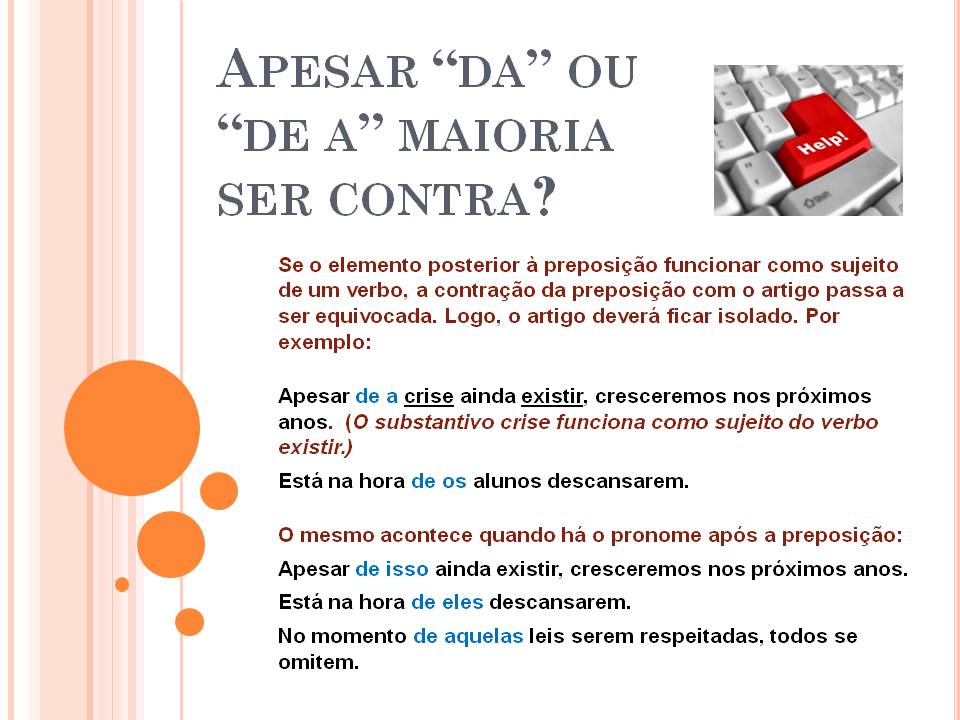 APESAR “DA” OU “DE A” MAIORIA SER CONTRA?

Help!

Se o elemento posterior à preposição funcionar como sujeito de um verbo, a contração da preposição com o artigo passa a ser equivocada. Logo, o artigo deverá ficar isolado. Por exemplo:

Apesar de a crise ainda existir, cresceremos nos próximos anos. (O substantivo crise funciona como sujeito do verbo existir.)

Está na hora de os alunos descansarem.

O mesmo acontece quando há o pronome após a preposição:

Apesar de isso ainda existir, cresceremos nos próximos anos.

Está na hora de eles descansarem.

No momento de aquelas leis serem respeitadas, todos se omitem.